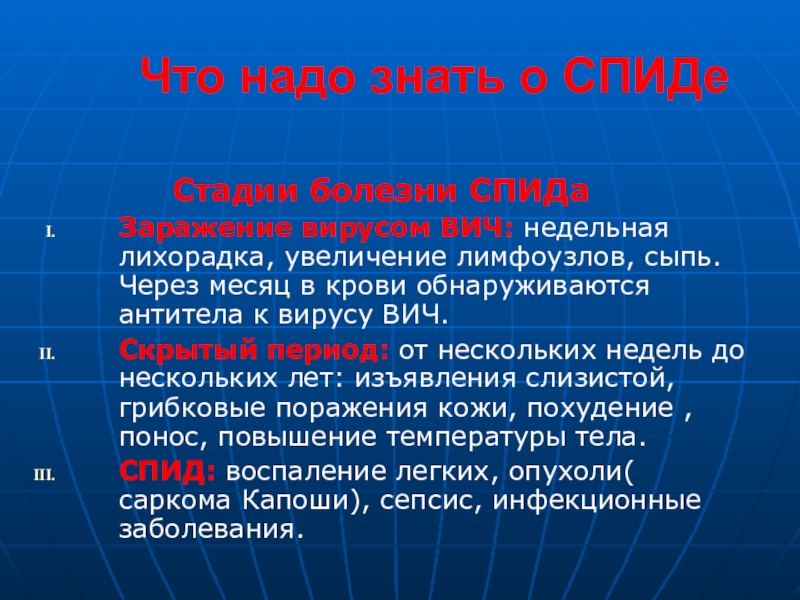 Что надо знать о СПИДе

Стадии болезни СПИДа

I. Заражение вирусом ВИЧ: недельная лихорадка, увеличение лимфоузлов, сыпь. Через месяц в крови обнаруживаются антитела к вирусу ВИЧ.

II. Скрытый период: от нескольких недель до нескольких лет: изъявления слизистой, грибковые поражения кожи, похудение , понос, повышение температуры тела.

III. СПИД: воспаление легких, опухоли( саркома Капоши), сепсис, инфекционные заболевания.